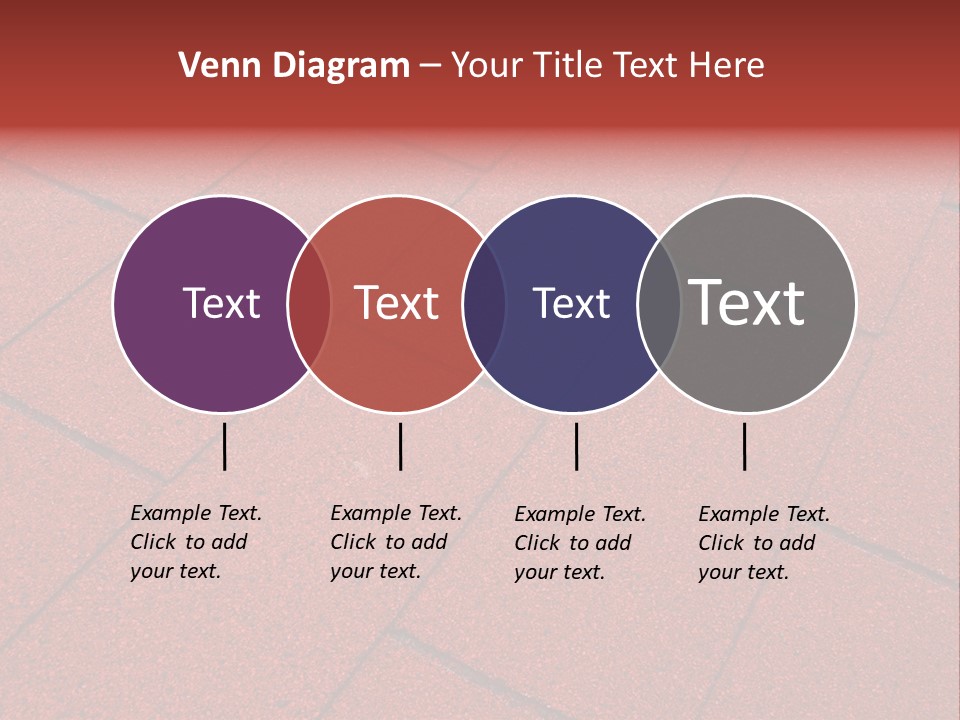 Venn Diagram – Your Title Text Here

Text

Text

Text

Text

Example Text. Click to add your text.

Example Text. Click to add your text.

Example Text. Click to add your text.

Example Text. Click to add your text.